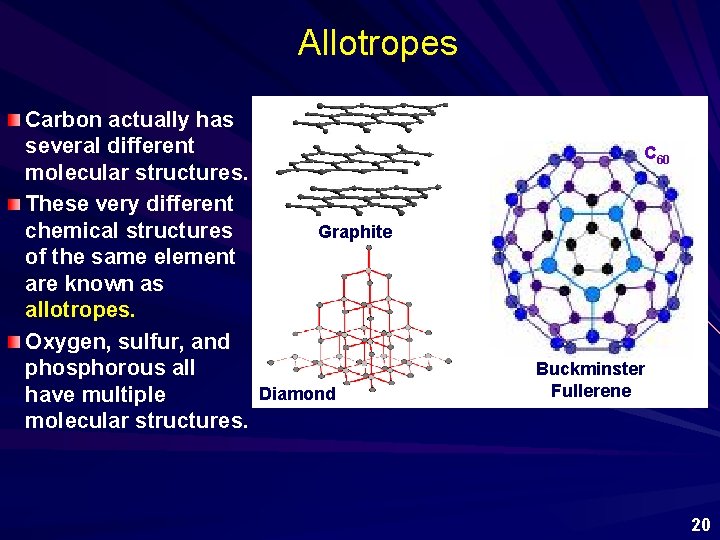 Allotropes

Carbon actually has several different molecular structures.

These very different chemical structures of the same element are known as allotropes.

Oxygen, sulfur, and phosphorous all have multiple molecular structures.

Graphite

Diamond

$C_{60}$

Buckminster Fullerene

20